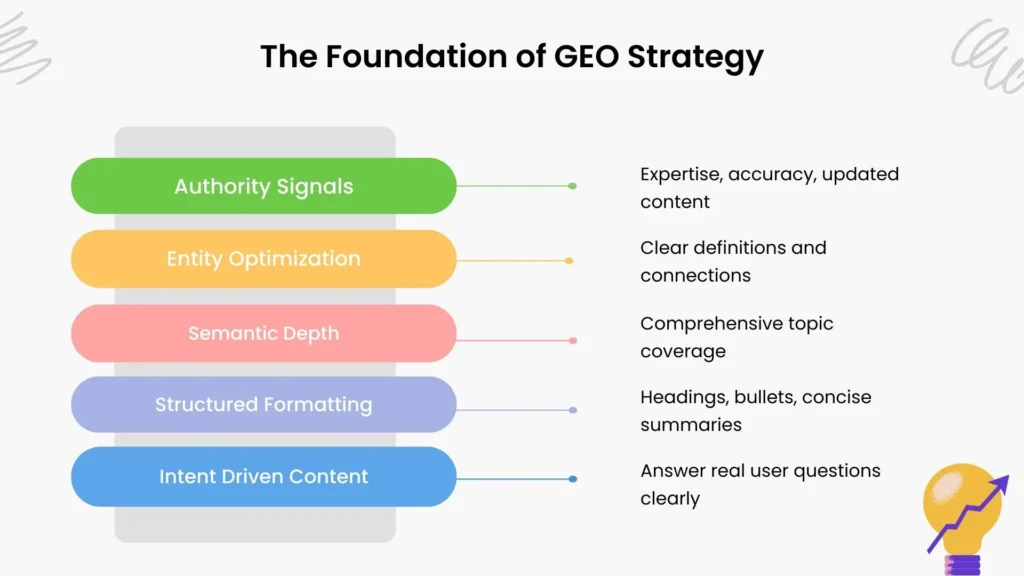 The Foundation of GEO Strategy

Authority Signals

Expertise, accuracy, updated content

Entity Optimization

Clear definitions and connections

Semantic Depth

Comprehensive topic coverage

Structured Formatting

Headings, bullets, concise summaries

Intent Driven Content

Answer real user questions clearly